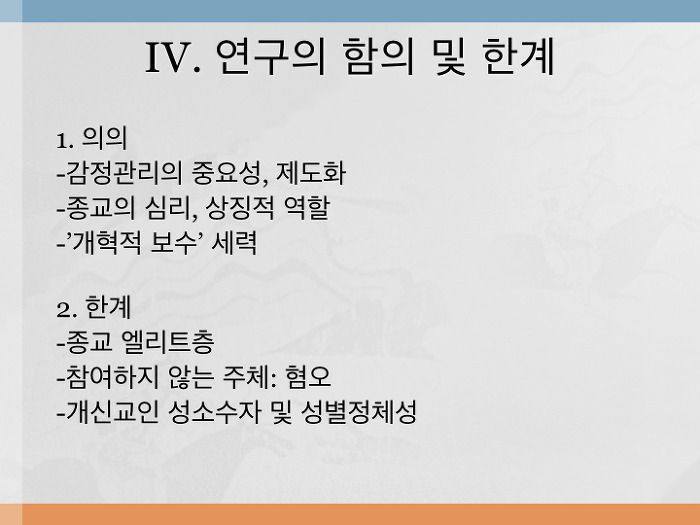 IV. 연구의 함의 및 한계

1. 의의
-감정관리의 중요성, 제도화
-종교의 심리, 상징적 역할
-’개혁적 보수’ 세력

2. 한계
-종교 엘리트층
-참여하지 않는 주체: 혐오
-개신교인 성소수자 및 성별정체성